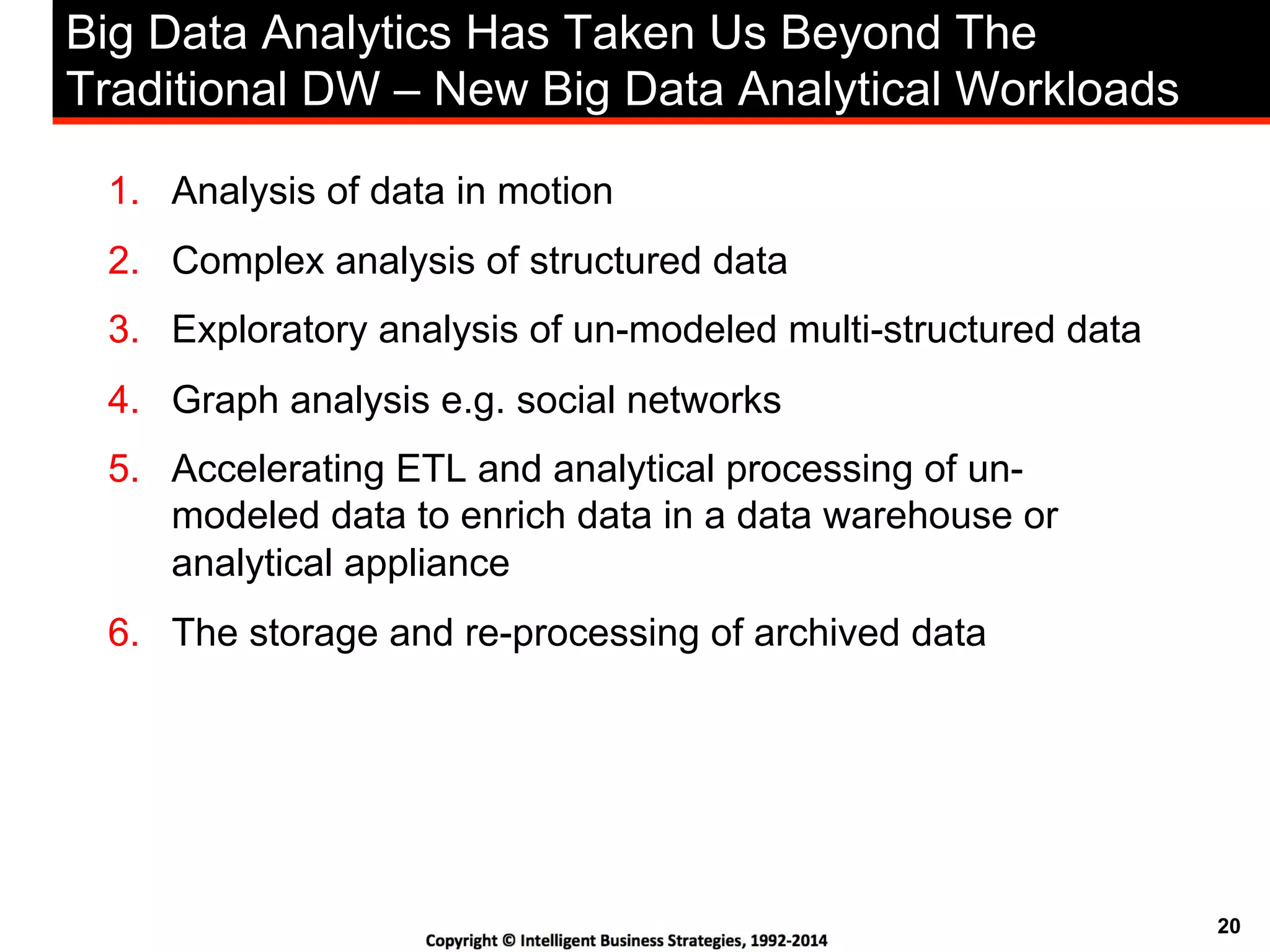 Big Data Analytics Has Taken Us Beyond The Traditional DW – New Big Data Analytical Workloads

1. Analysis of data in motion
2. Complex analysis of structured data
3. Exploratory analysis of un-modeled multi-structured data
4. Graph analysis e.g. social networks
5. Accelerating ETL and analytical processing of un-modeled data to enrich data in a data warehouse or analytical appliance
6. The storage and re-processing of archived data

20

Copyright © Intelligent Business Strategies, 1992-2014